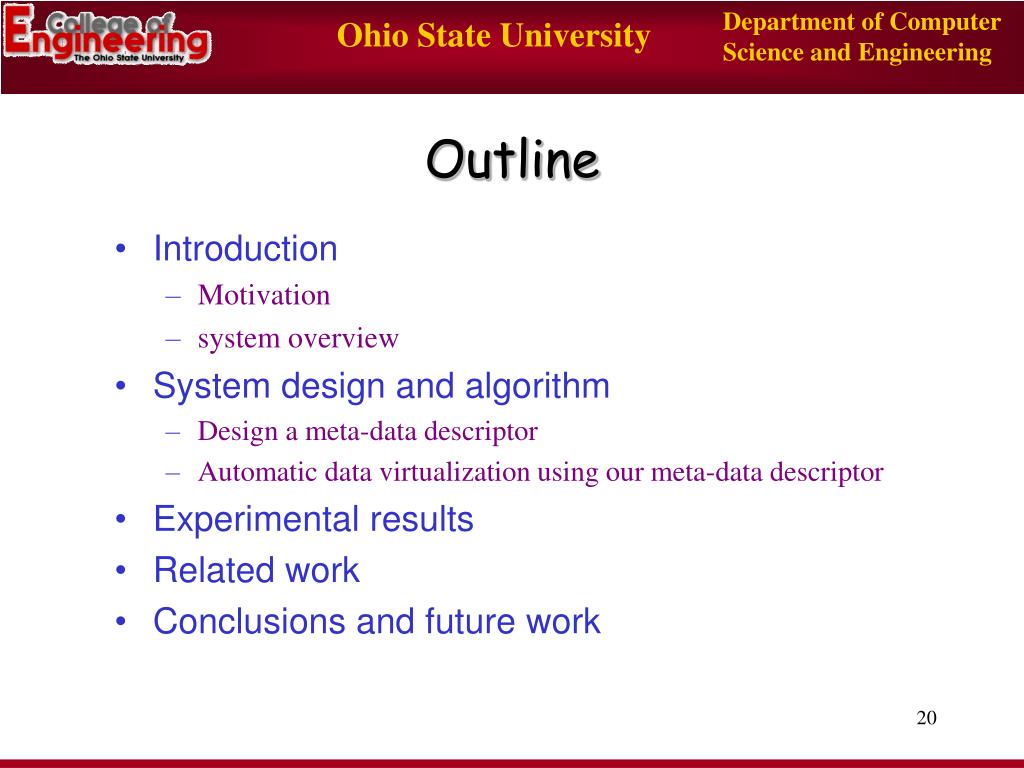 College of Engineering
The Ohio State University

Ohio State University

Department of Computer Science and Engineering

Outline

• Introduction
– Motivation
– system overview
• System design and algorithm
– Design a meta-data descriptor
– Automatic data virtualization using our meta-data descriptor
• Experimental results
• Related work
• Conclusions and future work

20